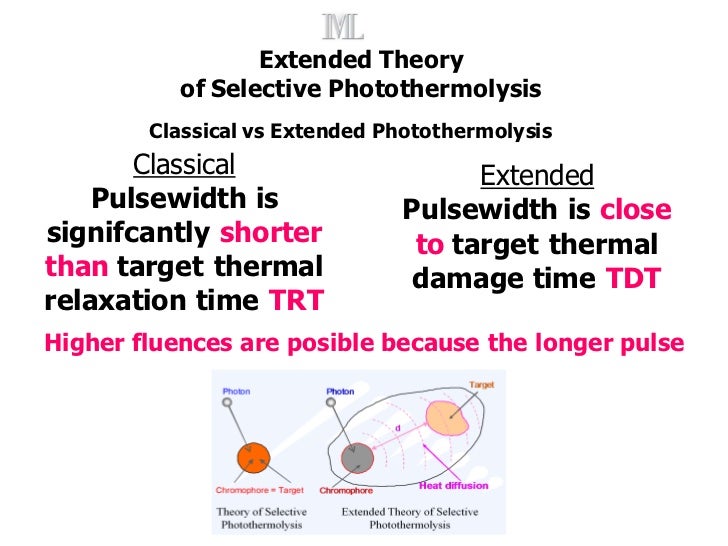 IML

Extended Theory of Selective Photothermolysis

Classical vs Extended Photothermolysis

Classical
Pulsewidth is signifcantly shorter than target thermal relaxation time TRT

Extended
Pulsewidth is close to target thermal damage time TDT

Higher fluences are posible because the longer pulse

Photon
Chromophore = Target
Theory of Selective Photothermolysis

Photon
Target
d
Chromophore
Heat diffusion
Extended Theory of Selective Photothermolysis